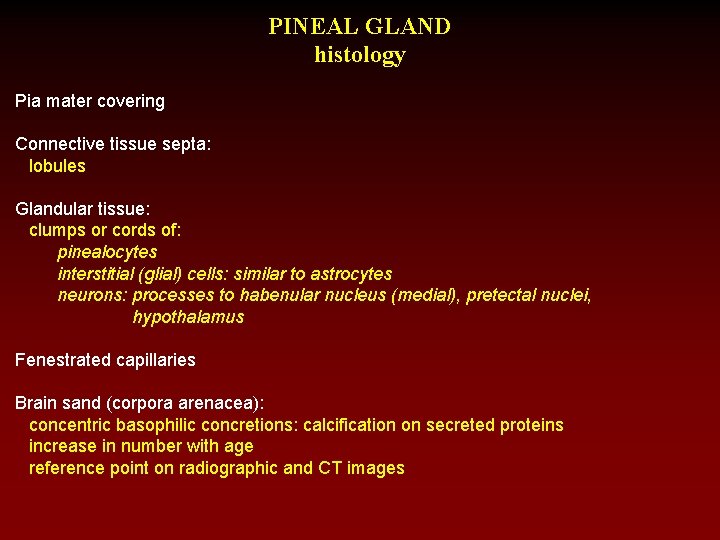 PINEAL GLAND
histology

Pia mater covering

Connective tissue septa:
lobules

Glandular tissue:
clumps or cords of:
pinealocytes
interstitial (glial) cells: similar to astrocytes
neurons: processes to habenular nucleus (medial), pretectal nuclei, hypothalamus

Fenestrated capillaries

Brain sand (corpora arenacea):
concentric basophilic concretions: calcification on secreted proteins
increase in number with age
reference point on radiographic and CT images